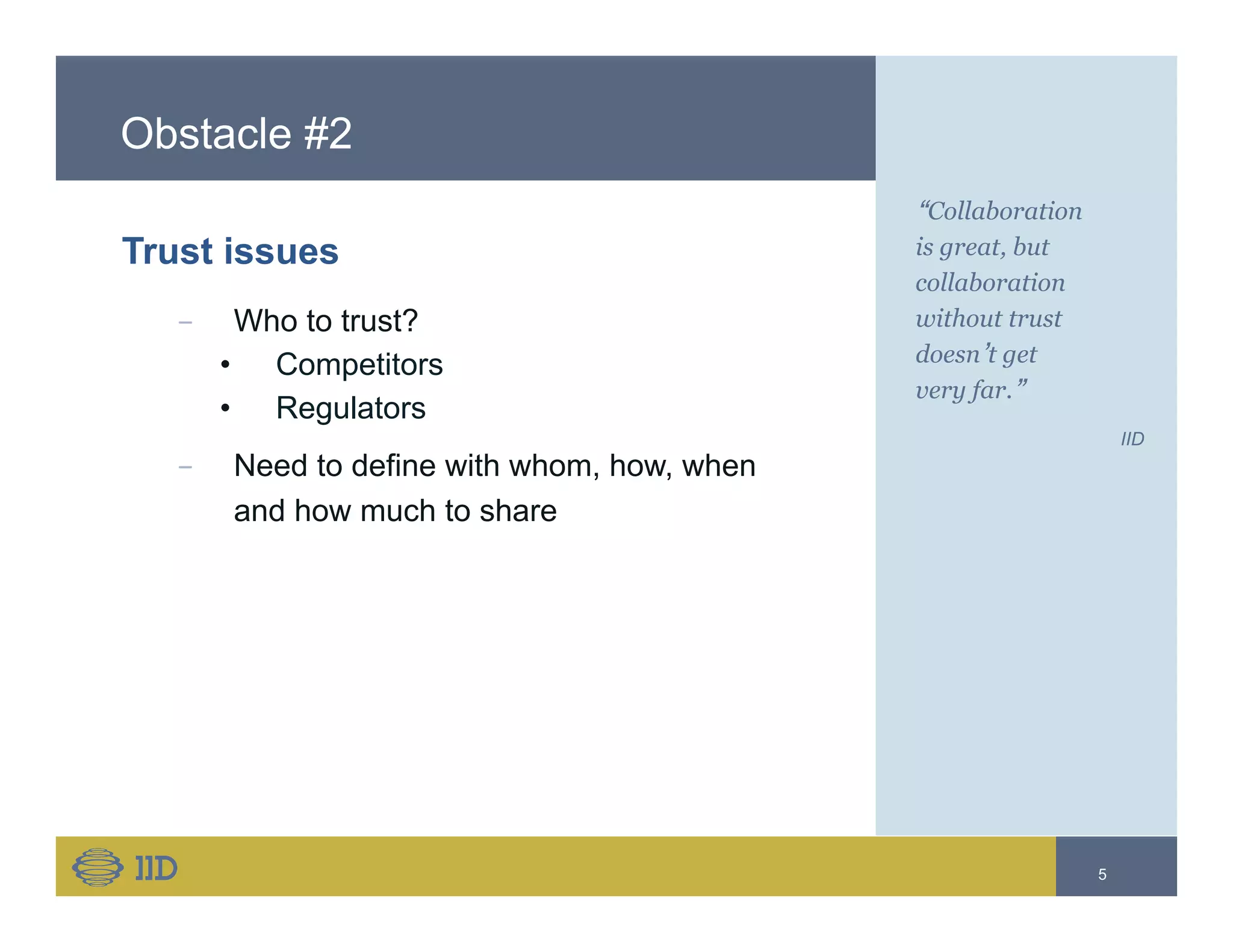 Obstacle #2

Trust issues

– Who to trust?
• Competitors
• Regulators

– Need to define with whom, how, when and how much to share

"Collaboration is great, but collaboration without trust doesn't get very far."

IID

IID

5